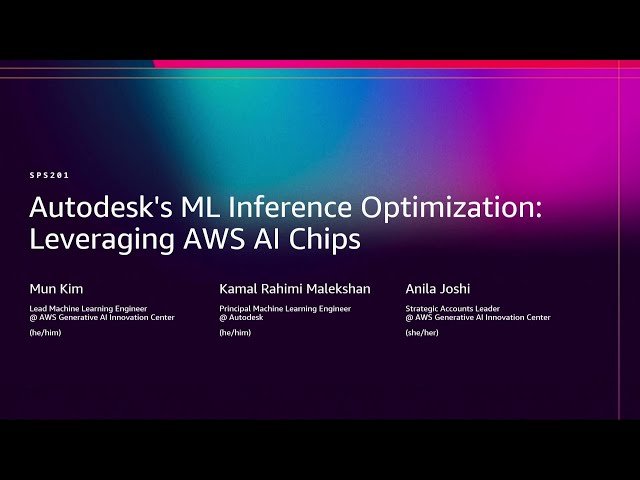 SPS201

Autodesk's ML Inference Optimization: Leveraging AWS AI Chips

Mun Kim

Lead Machine Learning Engineer
@ AWS Generative AI Innovation Center

(he/him)

Kamal Rahimi Malekshan

Principal Machine Learning Engineer
@ Autodesk

(he/him)

Anila Joshi

Strategic Accounts Leader
@ AWS Generative AI Innovation Center

(she/her)